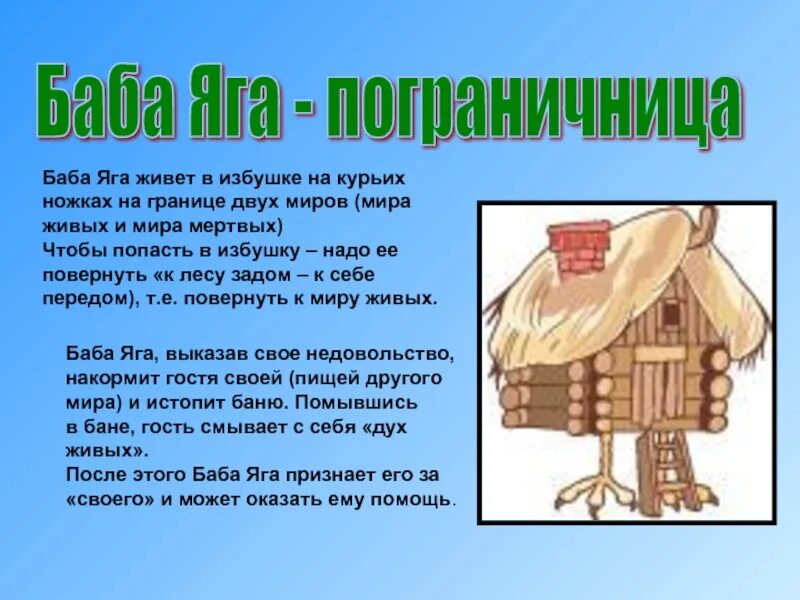 Баба Яга - пограничница

Баба Яга живет в избушке на курьих ножках на границе двух миров (мира живых и мира мертвых)
Чтобы попасть в избушку – надо ее повернуть «к лесу задом – к себе передом), т.е. повернуть к миру живых.

Баба Яга, выказав свое недовольство, накормит гостя своей (пищей другого мира) и истопит баню. Помывшись в бане, гость смывает с себя «дух живых».
После этого Баба Яга признает его за «своего» и может оказать ему помощь.